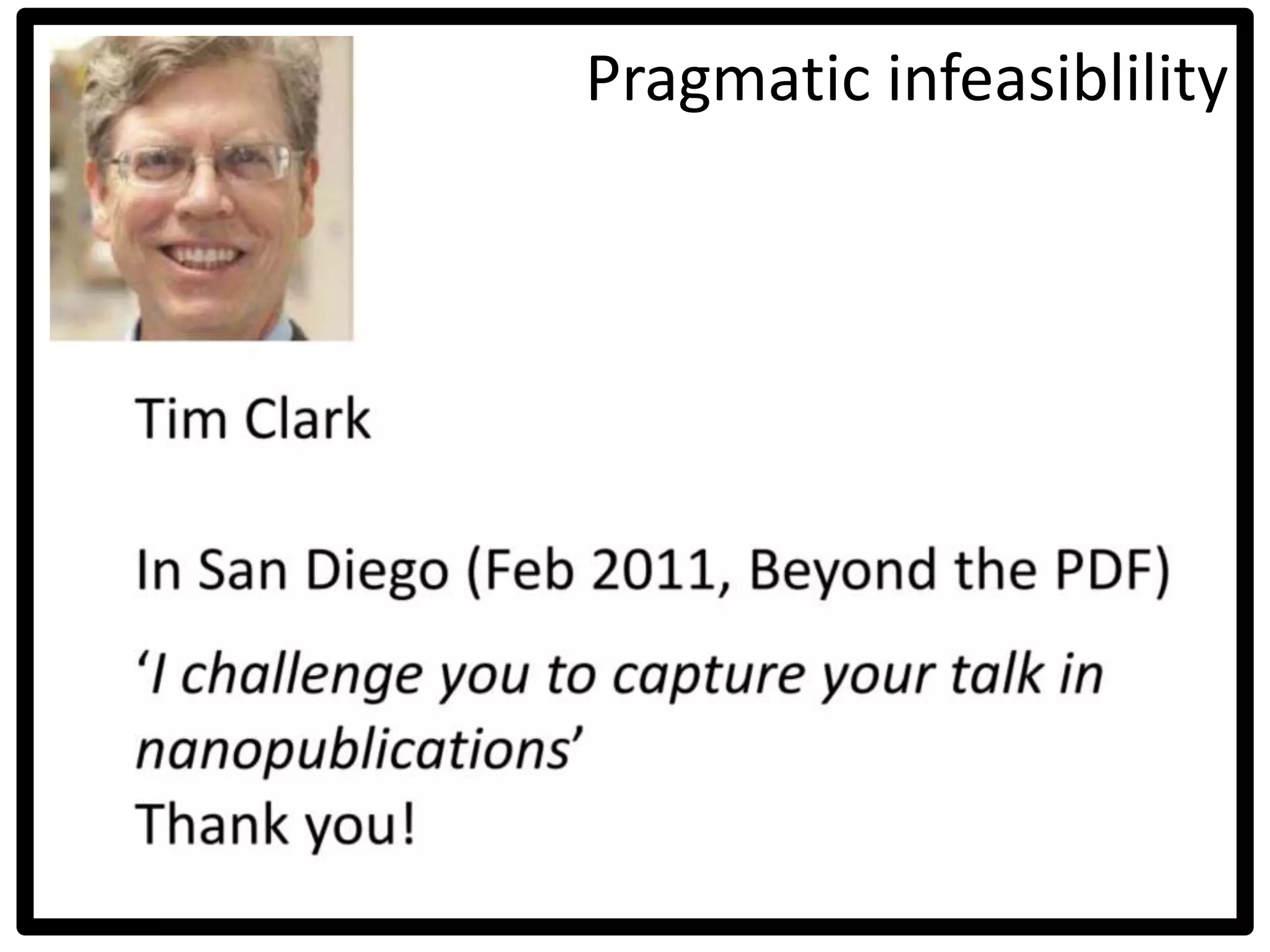 Pragmatic infeasiblility

Tim Clark

In San Diego (Feb 2011, Beyond the PDF)

‘I challenge you to capture your talk in nanopublications’

Thank you!